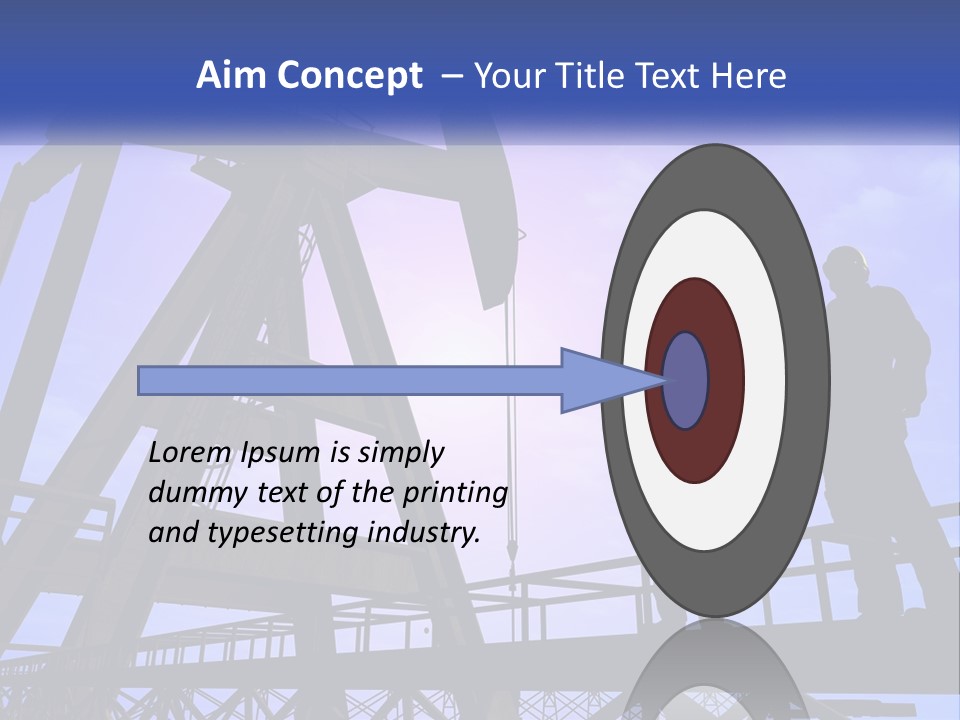 Aim Concept – Your Title Text Here

Lorem Ipsum is simply dummy text of the printing and typesetting industry.